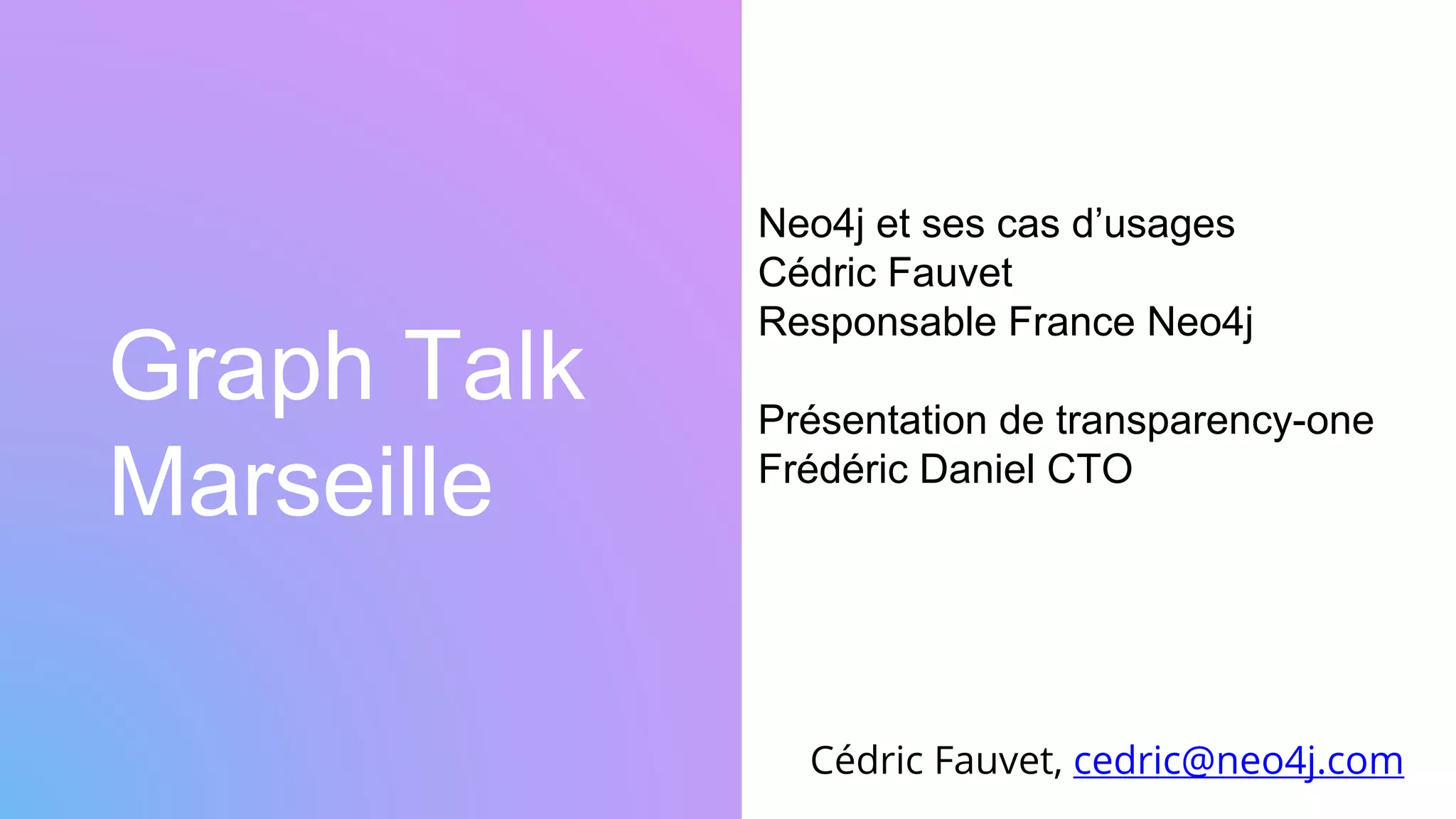 Graph Talk Marseille

Neo4j et ses cas d’usages
Cédric Fauvet
Responsable France Neo4j

Présentation de transparency-one
Frédéric Daniel CTO

Cédric Fauvet, cedric@neo4j.com